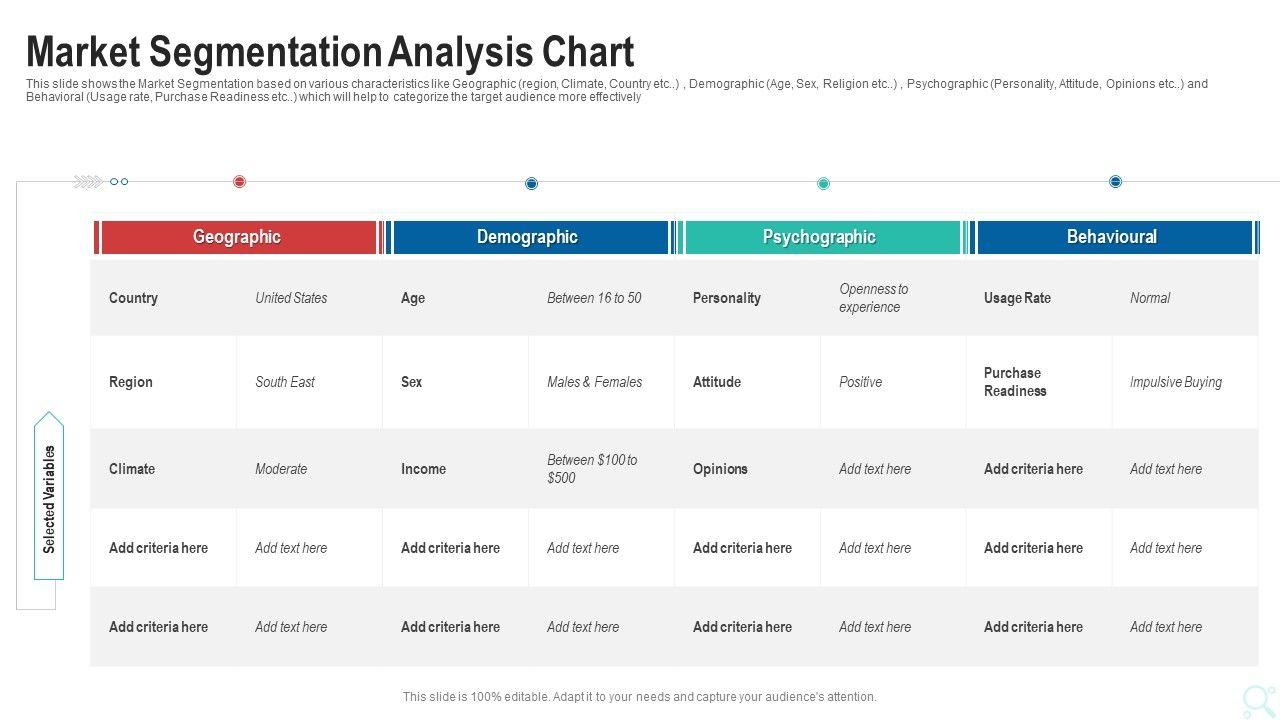 Market Segmentation Analysis Chart

This slide shows the Market Segmentation based on various characteristics like Geographic (region, Climate, Country etc..) , Demographic (Age, Sex, Religion etc..) , Psychographic (Personality, Attitude, Opinions etc..) and Behavioral (Usage rate, Purchase Readiness etc..) which will help to categorize the target audience more effectively

Selected Variables

| Geographic | | Demographic | | Psychographic | | Behavioural | |
|---|---|---|---|---|---|---|---|
| Country | United States | Age | Between 16 to 50 | Personality | Openness to experience | Usage Rate | Normal |
| Region | South East | Sex | Males & Females | Attitude | Positive | Purchase Readiness | Impulsive Buying |
| Climate | Moderate | Income | Between \$100 to \$500 | Opinions | Add text here | Add criteria here | Add text here |
| Add criteria here | Add text here | Add criteria here | Add text here | Add criteria here | Add text here | Add criteria here | Add text here |
| Add criteria here | Add text here | Add criteria here | Add text here | Add criteria here | Add text here | Add criteria here | Add text here |

This slide is 100% editable. Adapt it to your needs and capture your audience's attention.